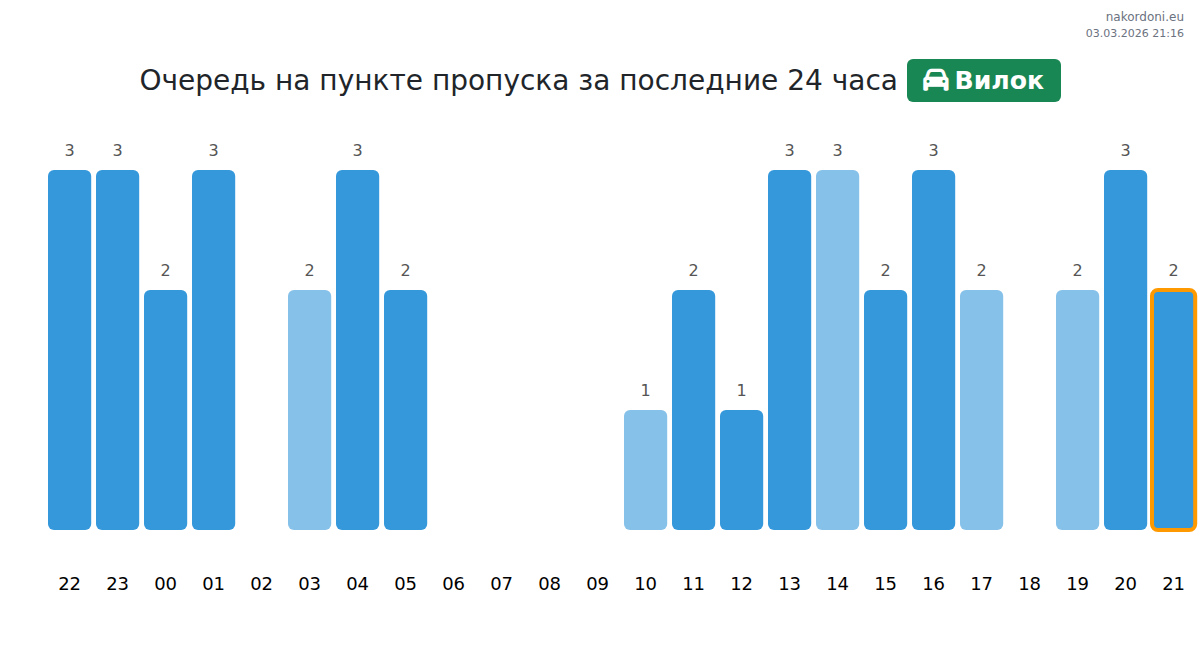 nakordoni.eu
03.03.2026 21:16

Очередь на пункте пропуска за последние 24 часа Вилок

3 3 2 3 2 3 2 1 2 1 3 3 2 3 2 2 3 2

22 23 00 01 02 03 04 05 06 07 08 09 10 11 12 13 14 15 16 17 18 19 20 21